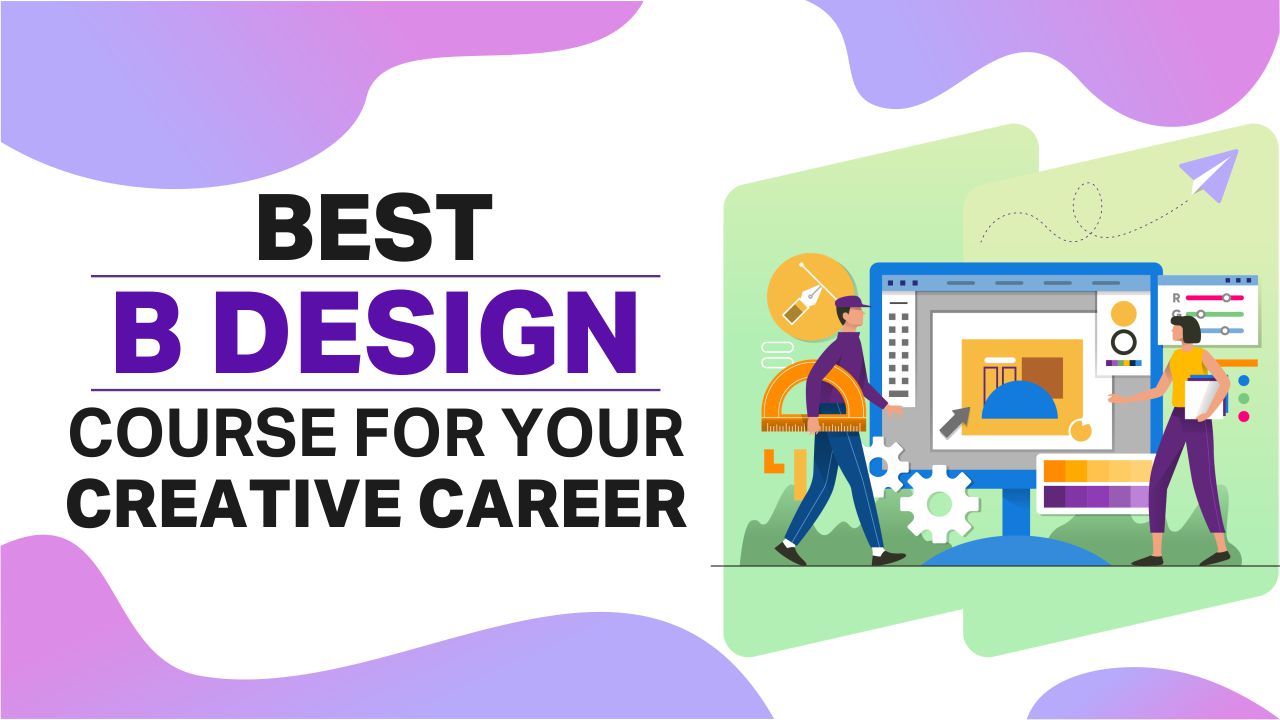 BEST
B DESIGN
COURSE FOR YOUR
CREATIVE CAREER

R
G